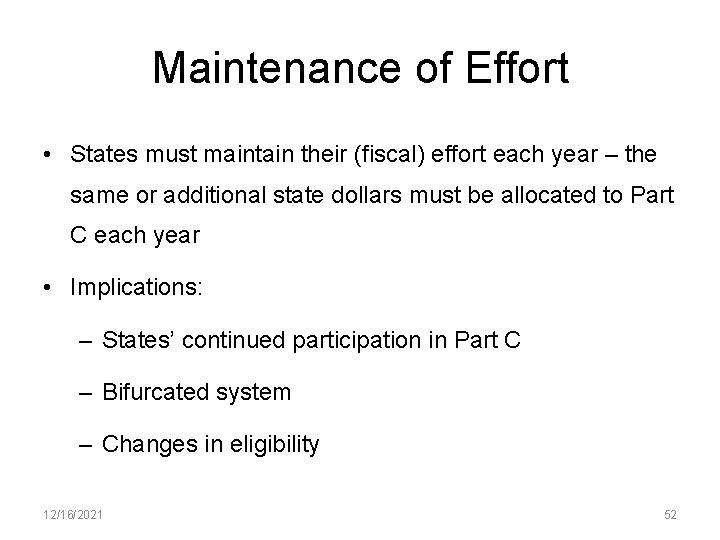 Maintenance of Effort

• States must maintain their (fiscal) effort each year – the same or additional state dollars must be allocated to Part C each year

• Implications:

– States' continued participation in Part C

– Bifurcated system

– Changes in eligibility

12/16/2021

52